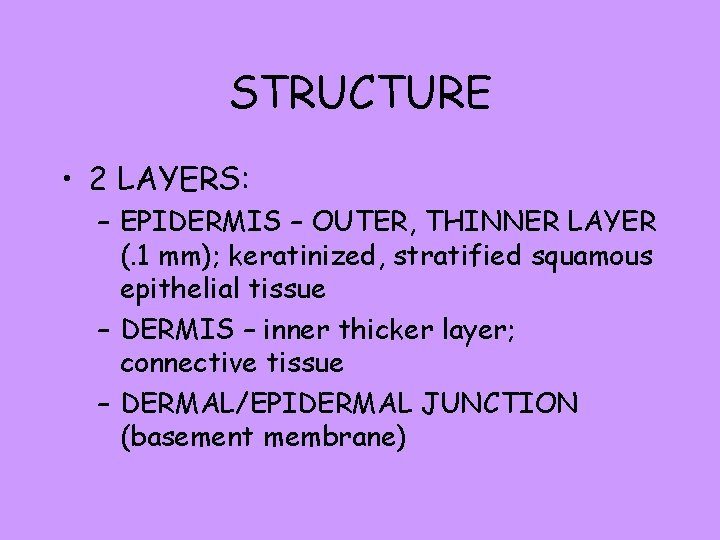 STRUCTURE

• 2 LAYERS:

– EPIDERMIS – OUTER, THINNER LAYER (.1 mm); keratinized, stratified squamous epithelial tissue

– DERMIS – inner thicker layer; connective tissue

– DERMAL/EPIDERMAL JUNCTION (basement membrane)